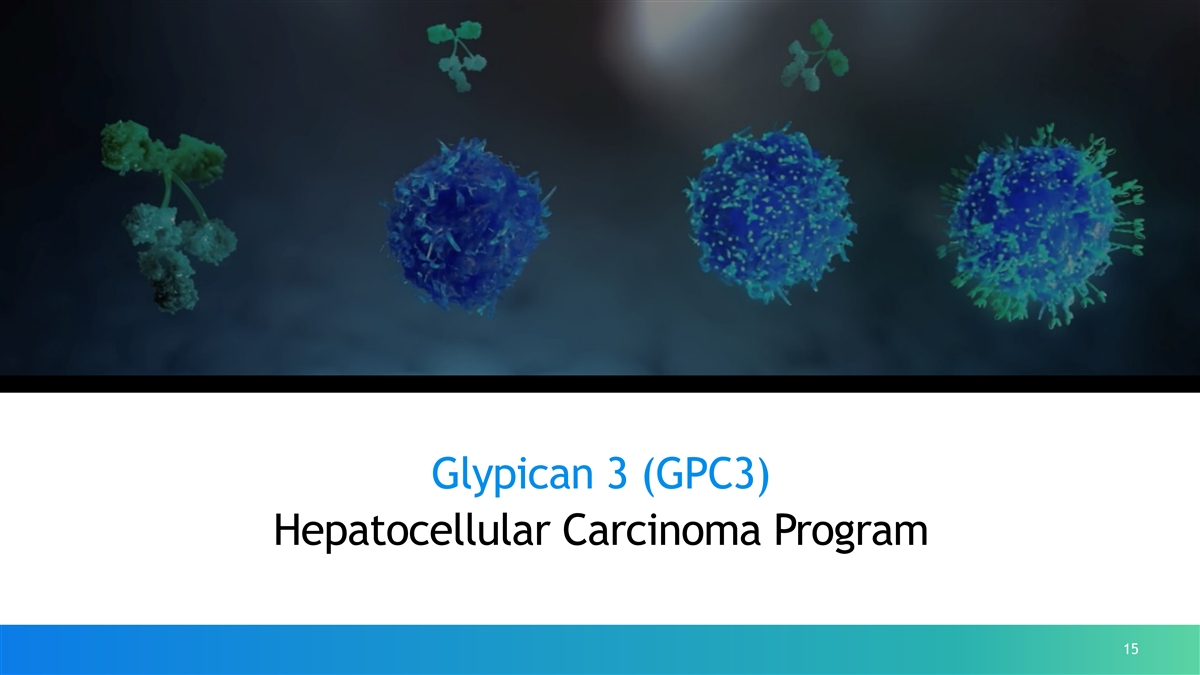 Glypican 3 (GPC3)
Hepatocellular Carcinoma Program

15